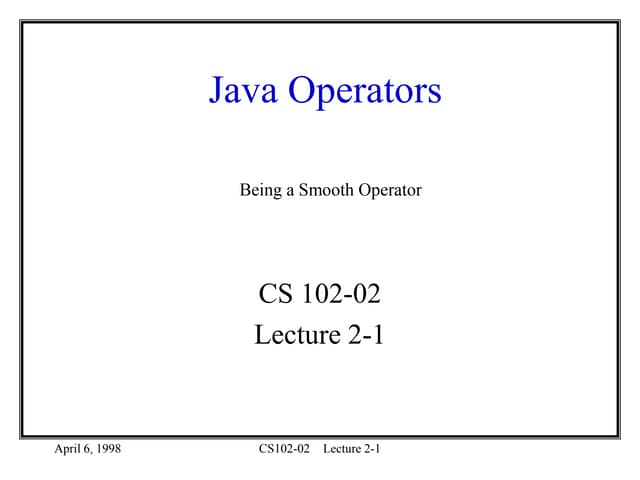 Java Operators

Being a Smooth Operator

CS 102-02
Lecture 2-1

April 6, 1998 CS102-02 Lecture 2-1